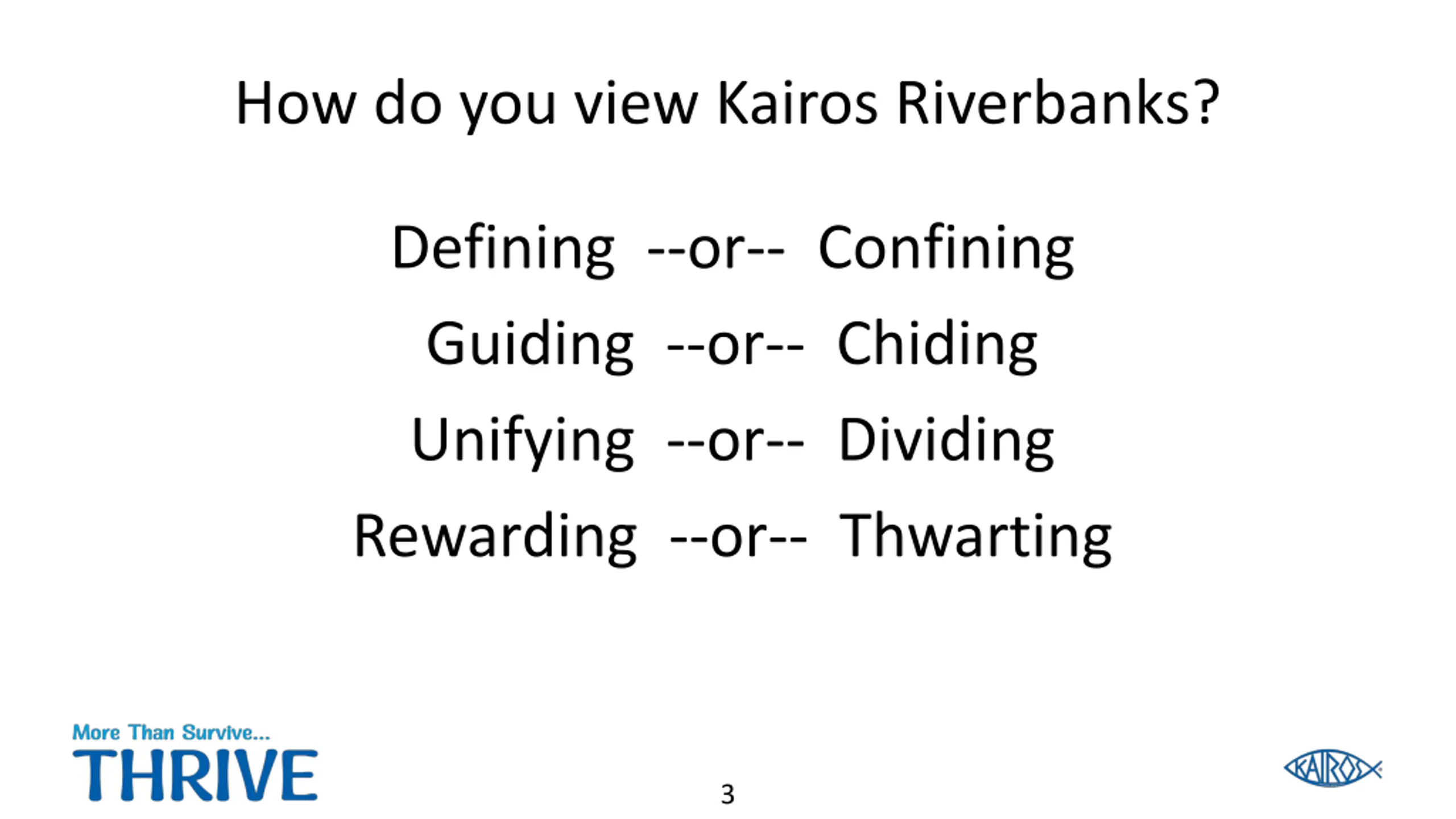 How do you view Kairos Riverbanks?

Defining --or-- Confining

Guiding --or-- Chiding

Unifying --or-- Dividing

Rewarding --or-- Thwarting

More Than Survive...
THRIVE

3

KAIROS